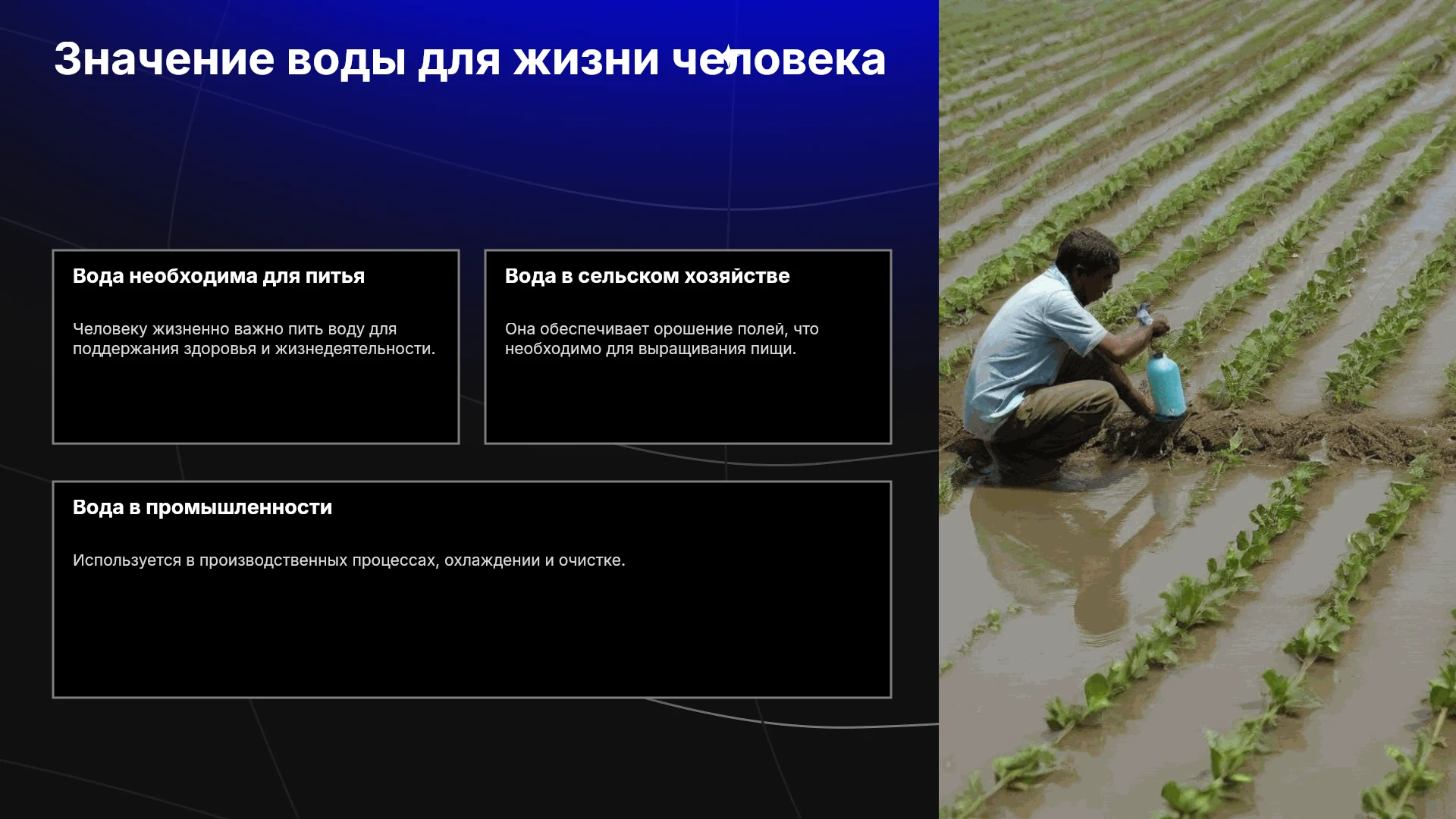 Значение воды для жизни человека

Вода необходима для питья

Человеку жизненно важно пить воду для поддержания здоровья и жизнедеятельности.

Вода в сельском хозяйстве

Она обеспечивает орошение полей, что необходимо для выращивания пищи.

Вода в промышленности

Используется в производственных процессах, охлаждении и очистке.